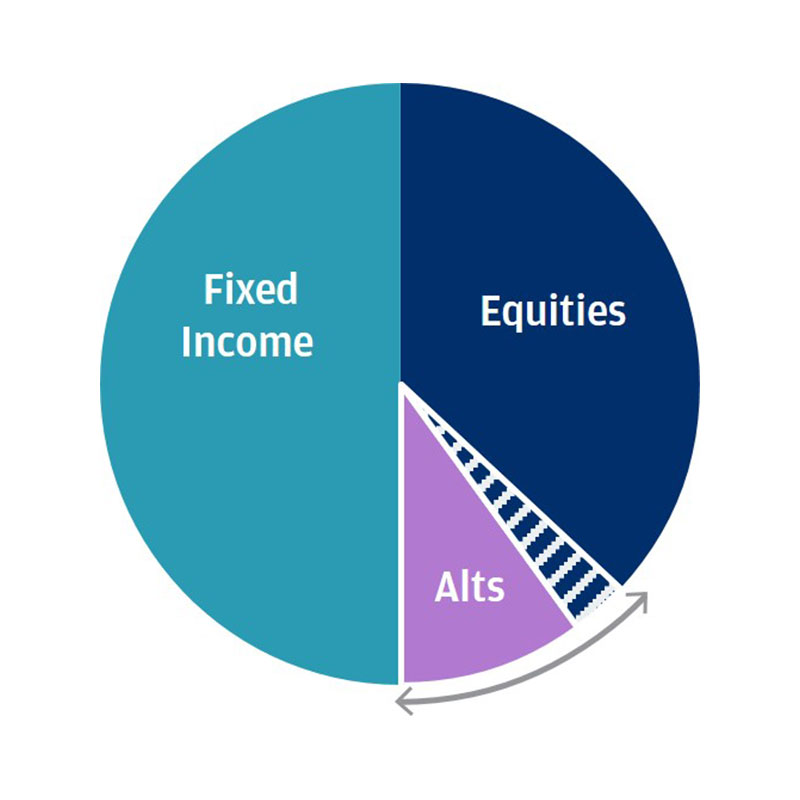 Fixed Income

Equities

Alts